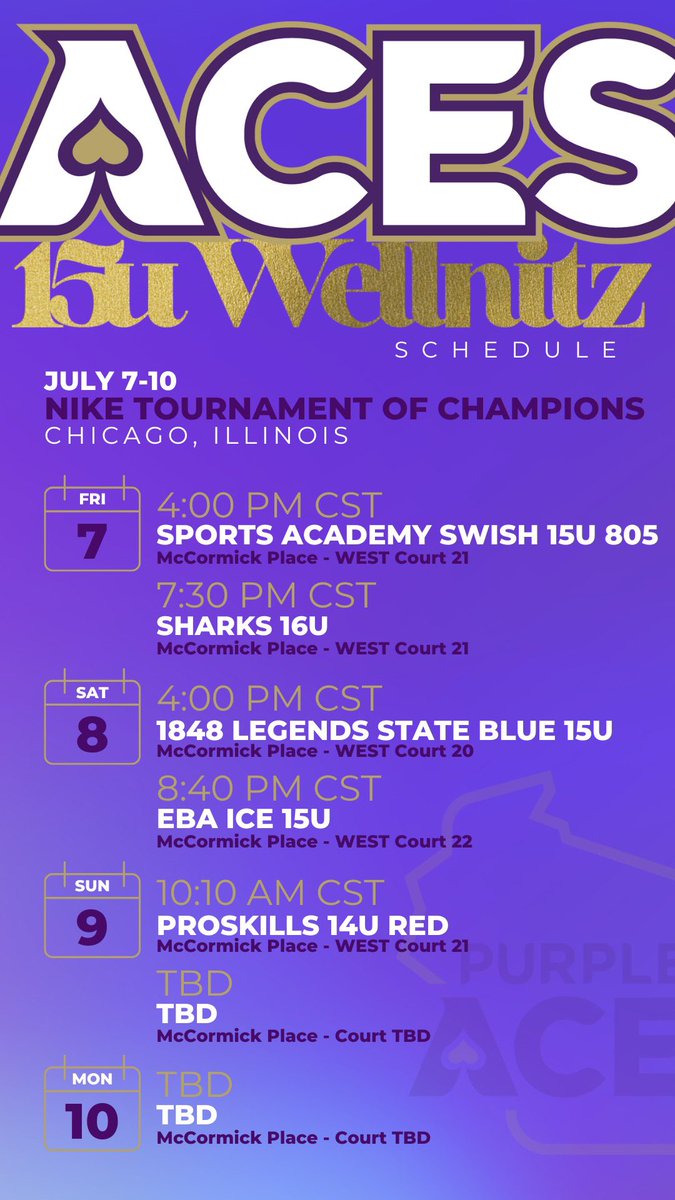 ACES
15u Wellnitz
SCHEDULE

JULY 7-10
NIKE TOURNAMENT OF CHAMPIONS
CHICAGO, ILLINOIS

FRI
7
4:00 PM CST
SPORTS ACADEMY SWISH 15U 805
McCormick Place - WEST Court 21

7:30 PM CST
SHARKS 16U
McCormick Place - WEST Court 21

SAT
8
4:00 PM CST
1848 LEGENDS STATE BLUE 15U
McCormick Place - WEST Court 20

8:40 PM CST
EBA ICE 15U
McCormick Place - WEST Court 22

SUN
9
10:10 AM CST
PROSKILLS 14U RED
McCormick Place - WEST Court 21

TBD
TBD
McCormick Place - Court TBD

MON
10
TBD
TBD
McCormick Place - Court TBD

PURPLE
ACES